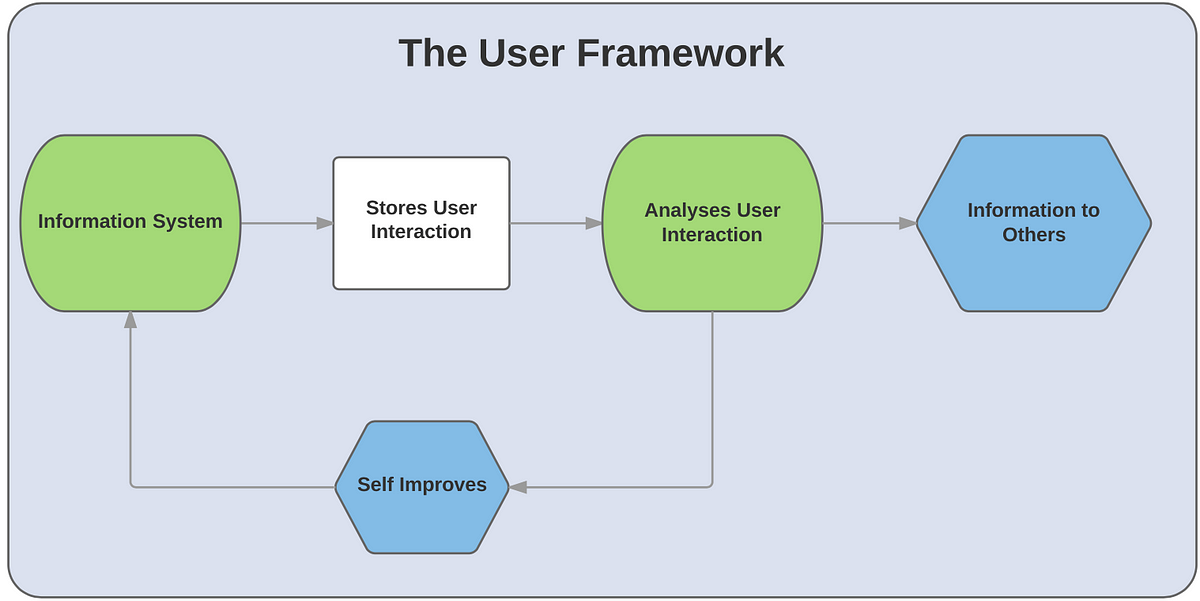 The User Framework

Information System

Stores User Interaction

Analyses User Interaction

Information to Others

Self Improves